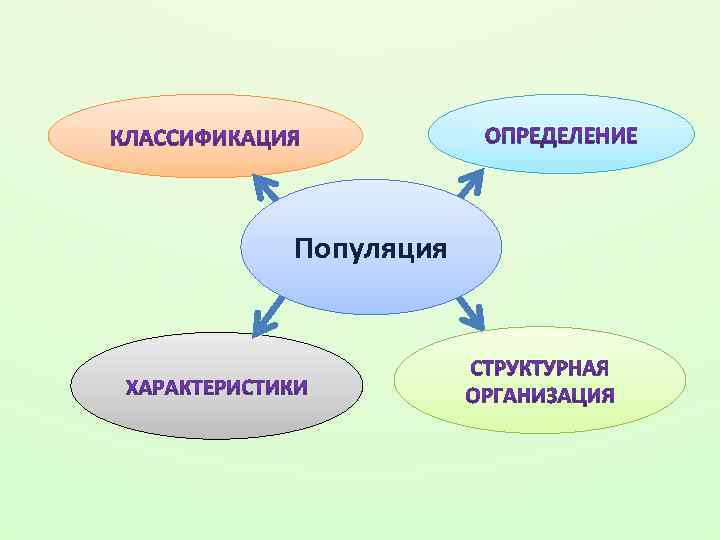 КЛАССИФИКАЦИЯ

ОПРЕДЕЛЕНИЕ

Популяция

ХАРАКТЕРИСТИКИ

СТРУКТУРНАЯ ОРГАНИЗАЦИЯ